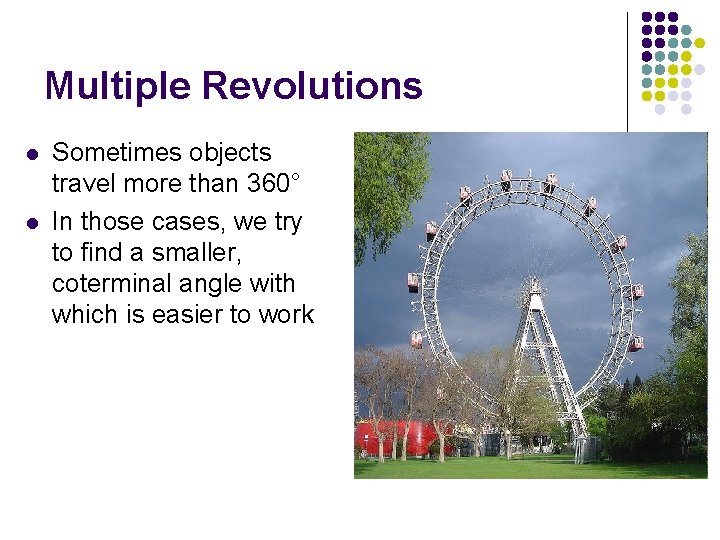 Multiple Revolutions

- Sometimes objects travel more than 360°
- In those cases, we try to find a smaller, coterminal angle with which is easier to work